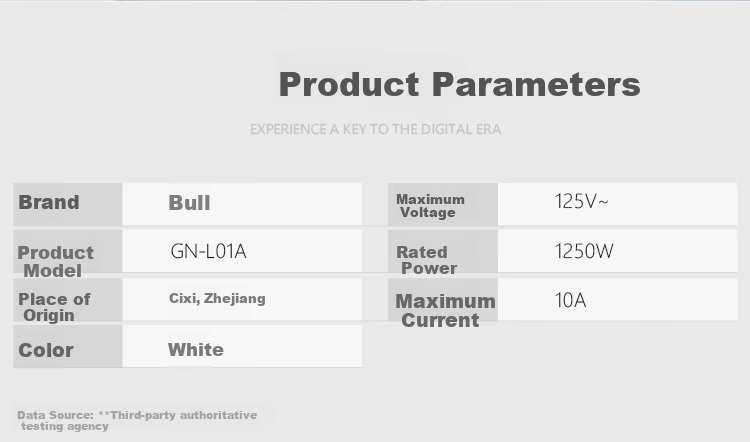 Product Parameters

EXPERIENCE A KEY TO THE DIGITAL ERA

| Brand | Bull |
|---|---|
| Product Model | GN-L01A |
| Place of Origin | Cixi, Zhejiang |
| Color | White |

| Maximum Voltage | 125V~ |
|---|---|
| Rated Power | 1250W |
| Maximum Current | 10A |

Data Source: **Third-party authoritative testing agency